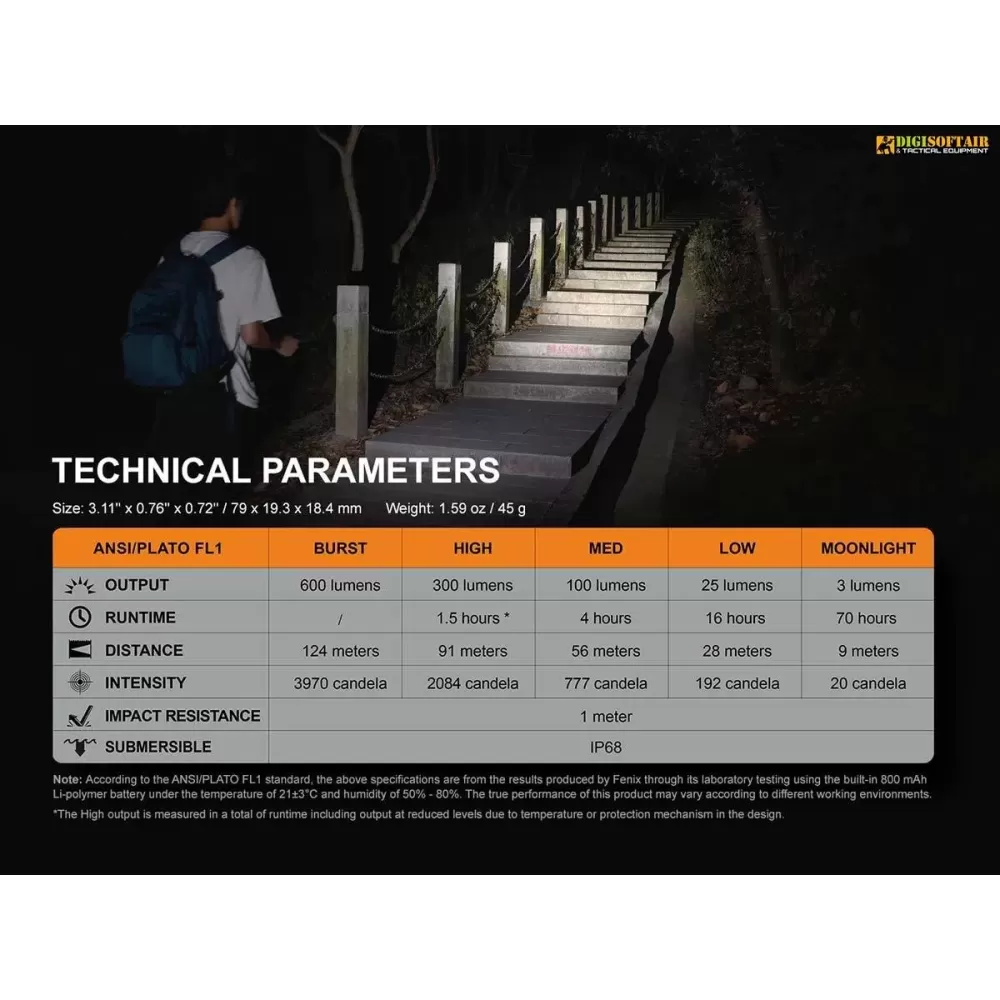 DIGISOFTAIR & TACTICAL EQUIPMENT

TECHNICAL PARAMETERS

Size: 3.11" x 0.76" x 0.72" / 79 x 19.3 x 18.4 mm Weight: 1.59 oz / 45 g

| ANSI/PLATO FL1 | BURST | HIGH | MED | LOW | MOONLIGHT |
|---|---|---|---|---|---|
| OUTPUT | 600 lumens | 300 lumens | 100 lumens | 25 lumens | 3 lumens |
| RUNTIME | / | 1.5 hours * | 4 hours | 16 hours | 70 hours |
| DISTANCE | 124 meters | 91 meters | 56 meters | 28 meters | 9 meters |
| INTENSITY | 3970 candela | 2084 candela | 777 candela | 192 candela | 20 candela |
| IMPACT RESISTANCE | 1 meter | | | | |
| SUBMERSIBLE | IP68 | | | | |

Note: According to the ANSI/PLATO FL1 standard, the above specifications are from the results produced by Fenix through its laboratory testing using the built-in 800 mAh Li-polymer battery under the temperature of 21±3°C and humidity of 50% - 80%. The true performance of this product may vary according to different working environments.

*The High output is measured in a total of runtime including output at reduced levels due to temperature or protection mechanism in the design.